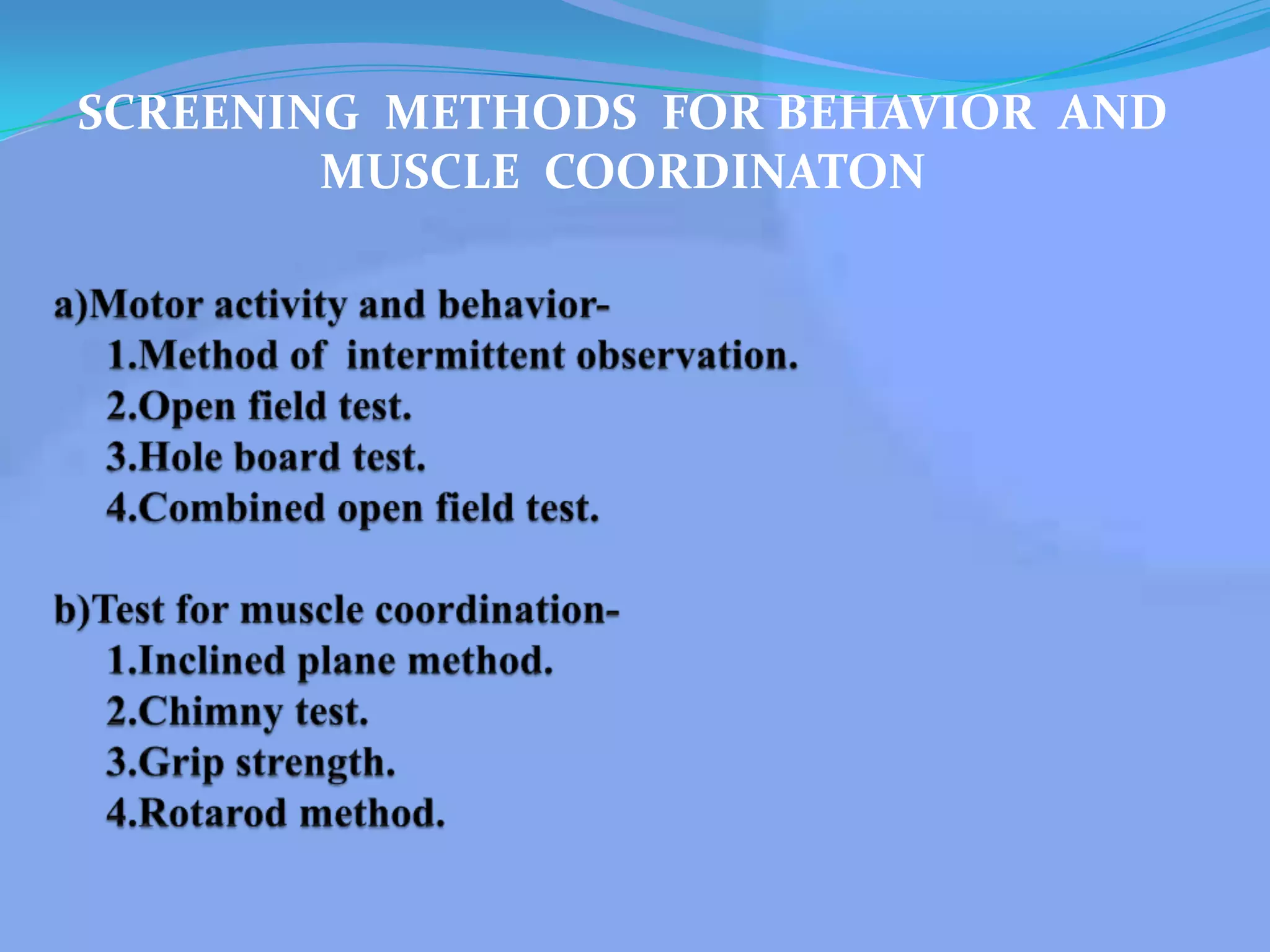 SCREENING METHODS FOR BEHAVIOR AND MUSCLE COORDINATON

a)Motor activity and behavior-
1.Method of intermittent observation.
2.Open field test.
3.Hole board test.
4.Combined open field test.

b)Test for muscle coordination-
1.Inclined plane method.
2.Chimny test.
3.Grip strength.
4.Rotarod method.